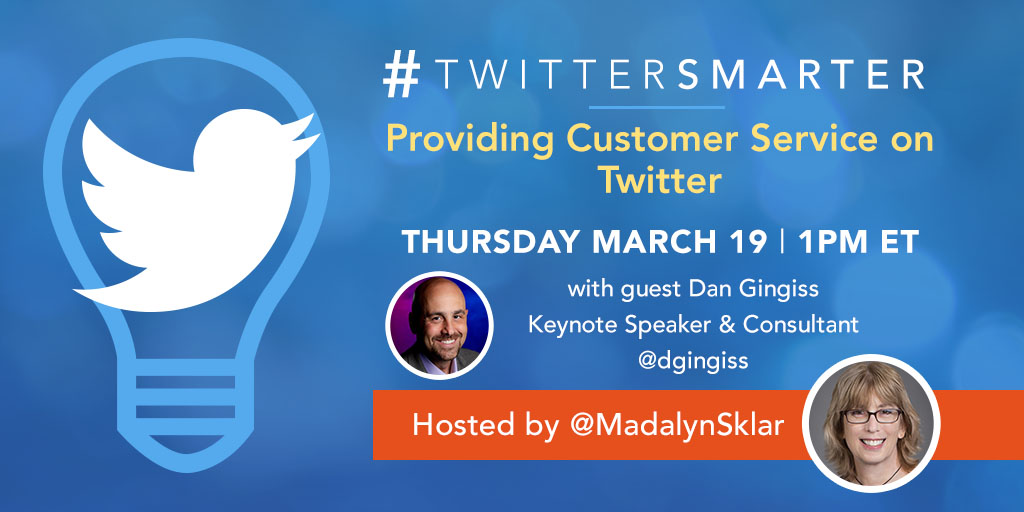 #TWITTERSMARTER

Providing Customer Service on Twitter

THURSDAY MARCH 19 | 1PM ET

with guest Dan Gingiss
Keynote Speaker & Consultant
@dgingiss

Hosted by @MadalynSklar